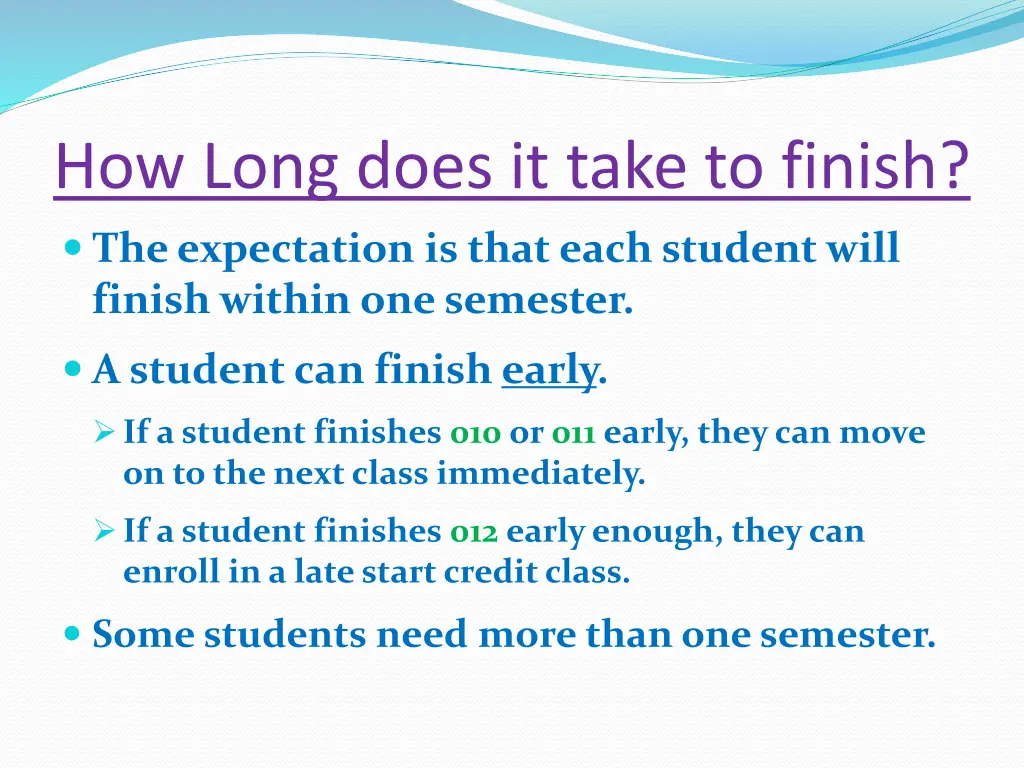 How Long does it take to finish?

The expectation is that each student will finish within one semester.

A student can finish early.

If a student finishes 010 or 011 early, they can move on to the next class immediately.

If a student finishes 012 early enough, they can enroll in a late start credit class.

Some students need more than one semester.